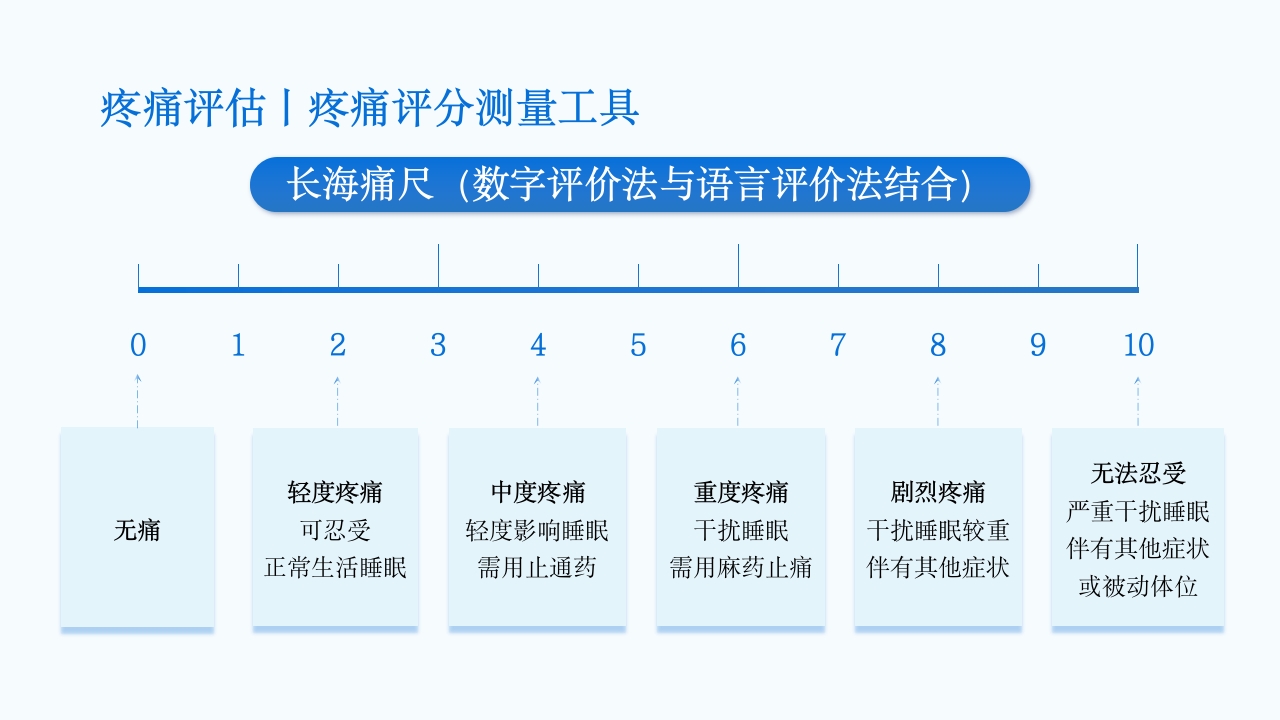 疼痛评估丨疼痛评分测量工具

长海痛尺（数字评价法与语言评价法结合）

0 1 2 3 4 5 6 7 8 9 10

无痛

轻度疼痛
可忍受
正常生活睡眠

中度疼痛
轻度影响睡眠
需用止通药

重度疼痛
干扰睡眠
需用麻药止痛

剧烈疼痛
干扰睡眠较重
伴有其他症状

无法忍受
严重干扰睡眠
伴有其他症状
或被动体位